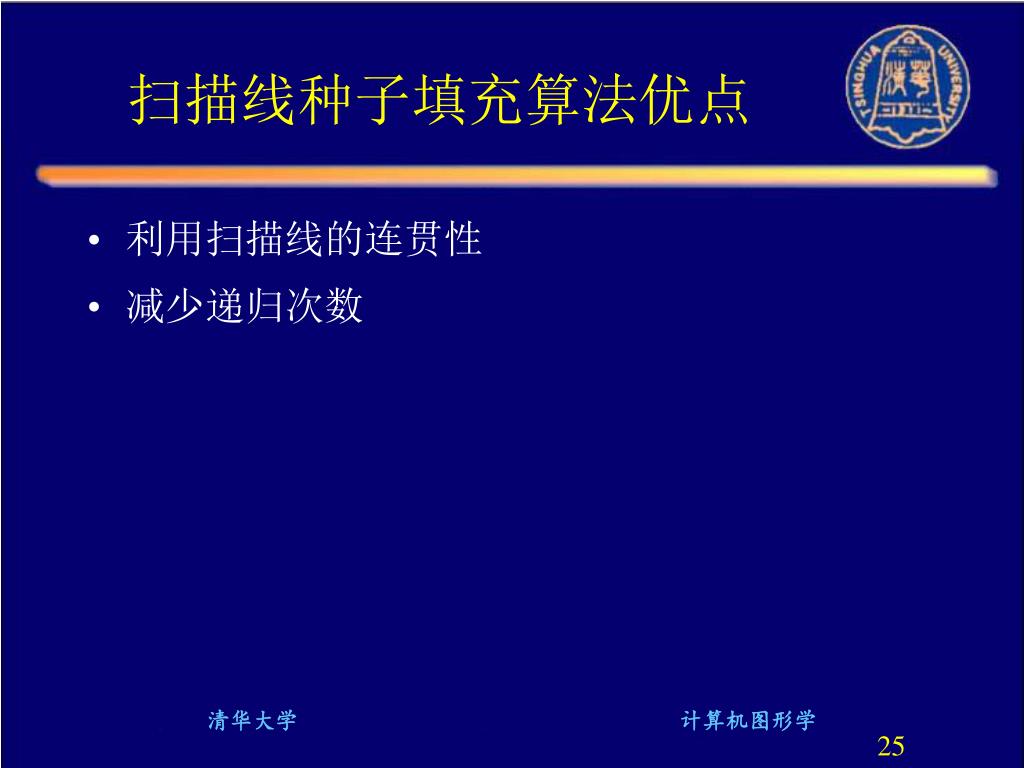 扫描线种子填充算法优点

TSINGHUA UNIVERSITY

• 利用扫描线的连贯性
• 减少递归次数

清华大学

计算机图形学

25